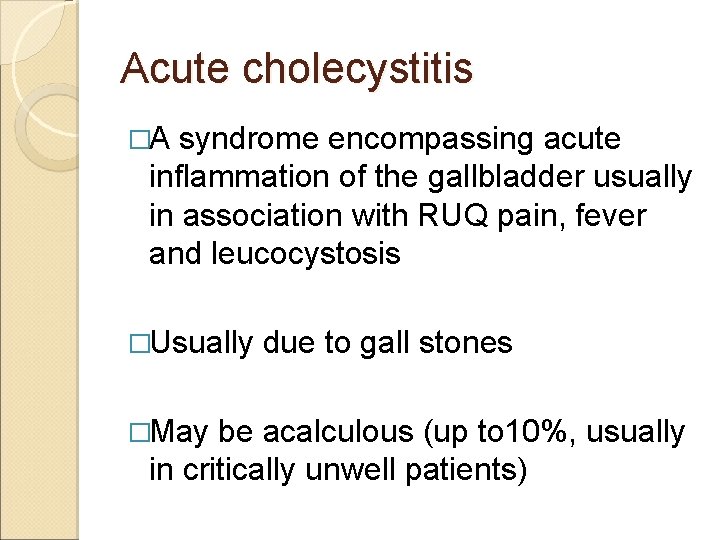 Acute cholecystitis

□A syndrome encompassing acute inflammation of the gallbladder usually in association with RUQ pain, fever and leucocystosis

□Usually due to gall stones

□May be acalculous (up to10%, usually in critically unwell patients)